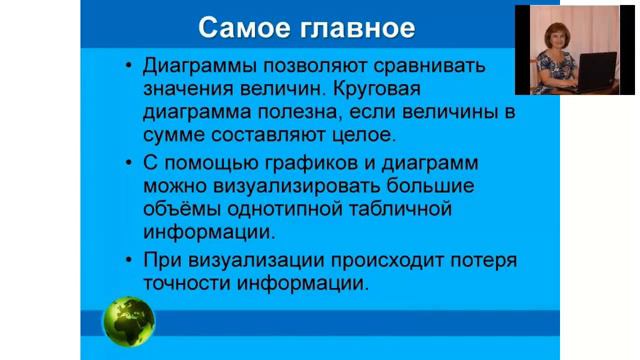 Самое главное

• Диаграммы позволяют сравнивать значения величин. Круговая диаграмма полезна, если величины в сумме составляют целое.

• С помощью графиков и диаграмм можно визуализировать большие объёмы однотипной табличной информации.

• При визуализации происходит потеря точности информации.